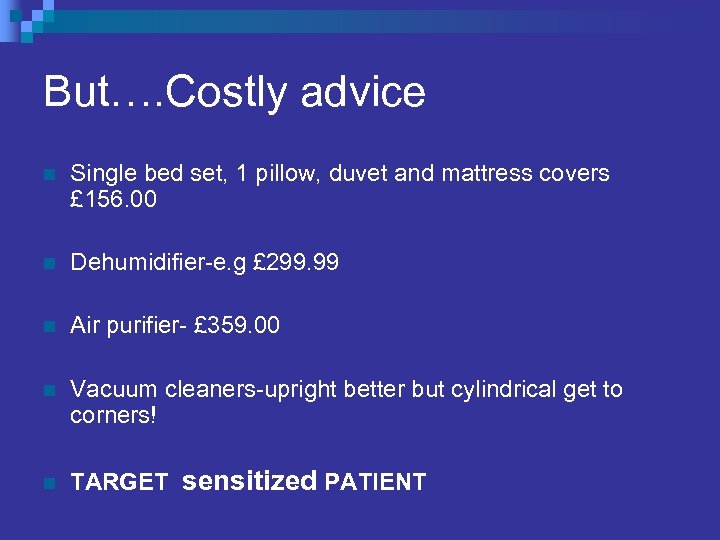 But….Costly advice

Single bed set, 1 pillow, duvet and mattress covers £156.00

Dehumidifier-e.g £299.99

Air purifier- £359.00

Vacuum cleaners-upright better but cylindrical get to corners!

TARGET sensitized PATIENT